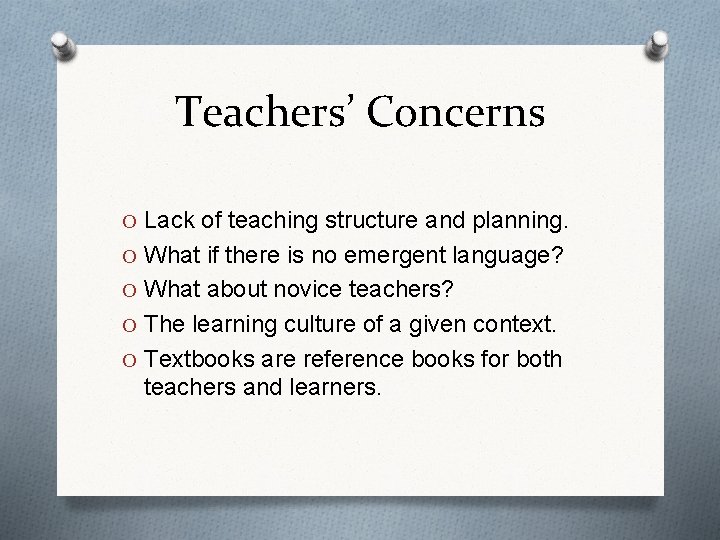 Teachers' Concerns

O Lack of teaching structure and planning.
O What if there is no emergent language?
O What about novice teachers?
O The learning culture of a given context.
O Textbooks are reference books for both teachers and learners.